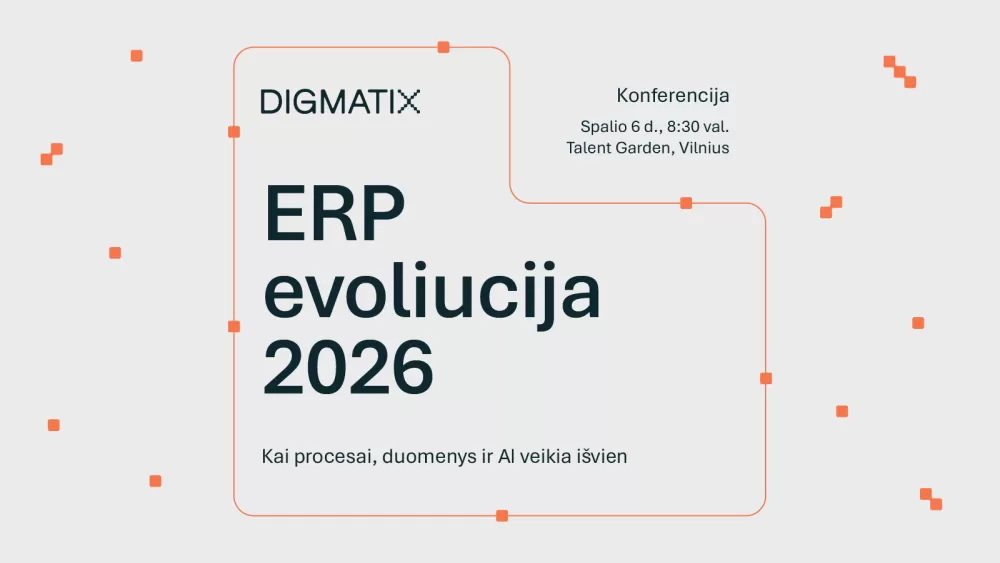 DIGMATIX

Konferencija

Spalio 6 d., 8:30 val.
Talent Garden, Vilnius

ERP evoliucija 2026

Kai procesai, duomenys ir AI veikia išvien